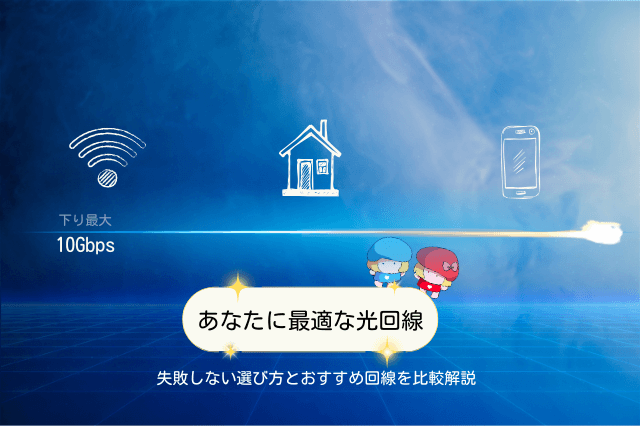 下り最大
10Gbps

あなたに最適な光回線

失敗しない選び方とおすすめ回線を比較解説